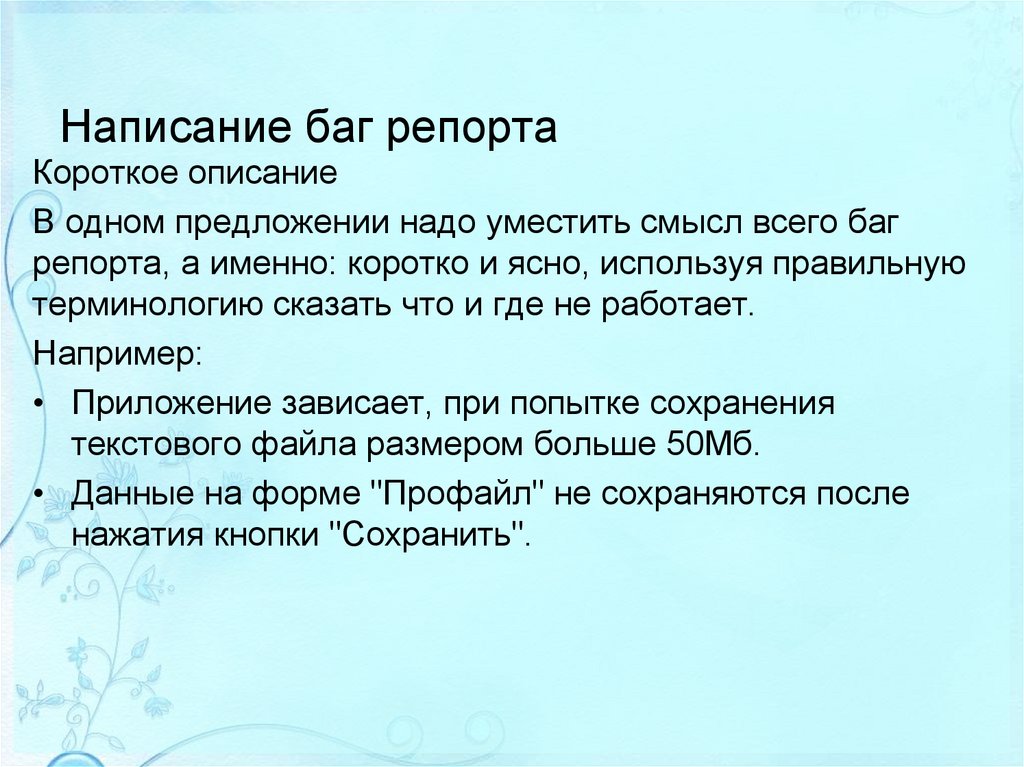 Написание баг репорта

Короткое описание

В одном предложении надо уместить смысл всего баг репорта, а именно: коротко и ясно, используя правильную терминологию сказать что и где не работает.

Например:

• Приложение зависает, при попытке сохранения текстового файла размером больше 50Мб.

• Данные на форме "Профайл" не сохраняются после нажатия кнопки "Сохранить".